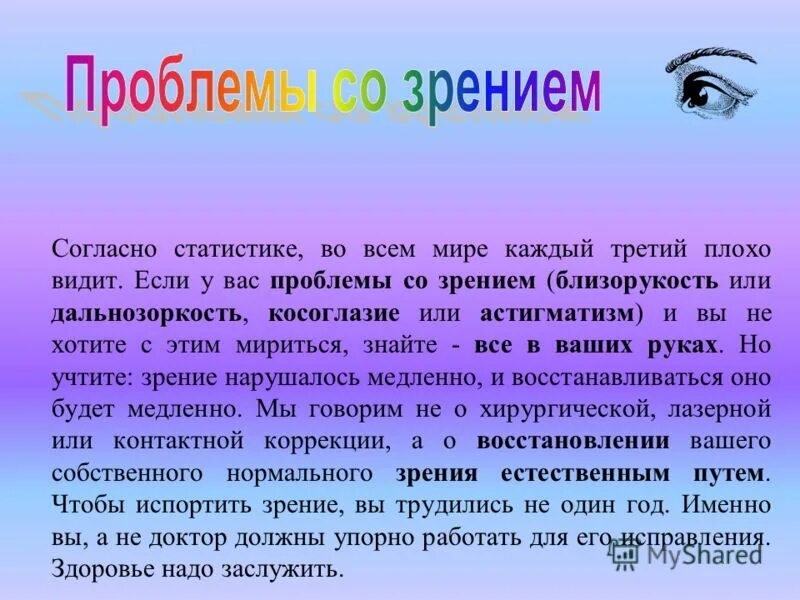 Проблемы со зрением

Согласно статистике, во всем мире каждый третий плохо видит. Если у вас проблемы со зрением (близорукость или дальнозоркость, косоглазие или астигматизм) и вы не хотите с этим мириться, знайте - все в ваших руках. Но учтите: зрение нарушалось медленно, и восстанавливаться оно будет медленно. Мы говорим не о хирургической, лазерной или контактной коррекции, а о восстановлении вашего собственного нормального зрения естественным путем. Чтобы испортить зрение, вы трудились не один год. Именно вы, а не доктор должны упорно работать для его исправления. Здоровье надо заслужить.

MyShared